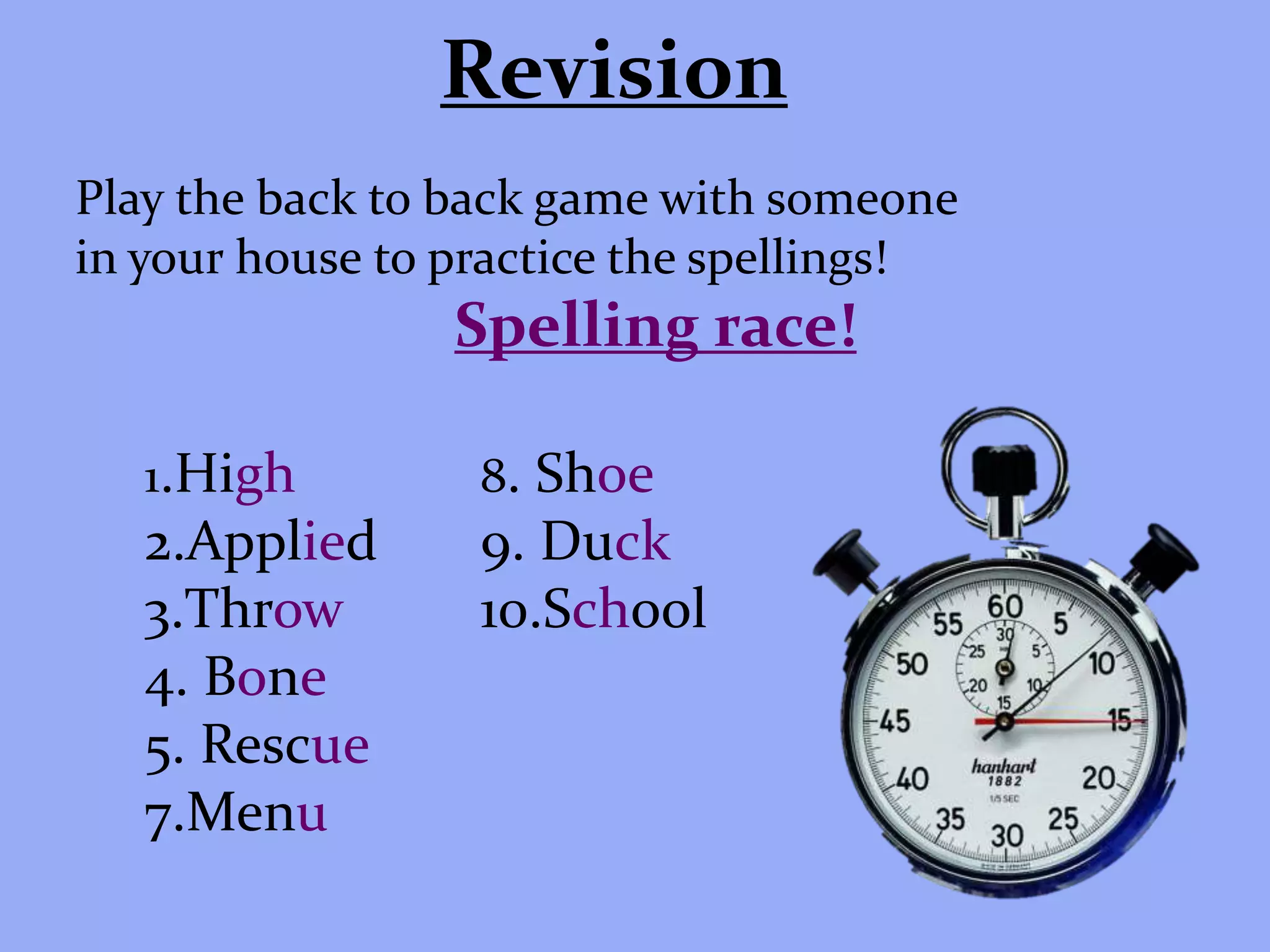 Revision

Play the back to back game with someone in your house to practice the spellings!

Spelling race!

1.High
2.Applied
3.Throw
4. Bone
5. Rescue
7.Menu

8. Shoe
9. Duck
10.School

60 5 10 15 20 25 30 35 40 45 50 55
30 5 10 15 20 25
hanhart
1882
1/5 SEC